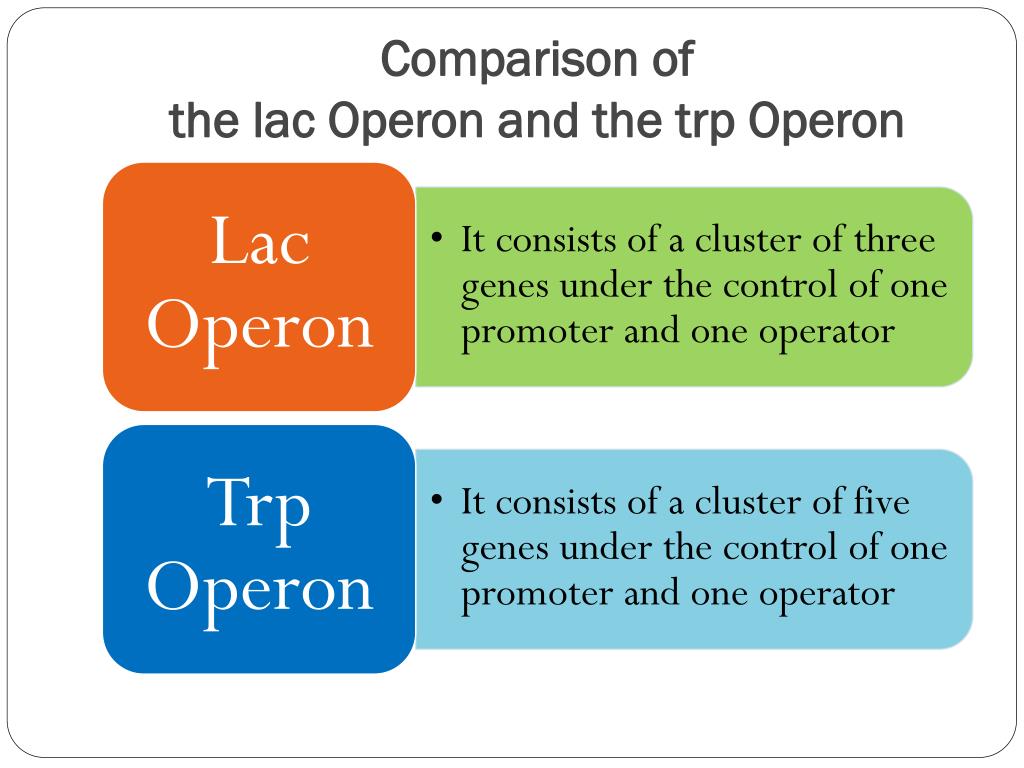 Comparison of
the lac Operon and the trp Operon

Lac Operon

• It consists of a cluster of three genes under the control of one promoter and one operator

Trp Operon

• It consists of a cluster of five genes under the control of one promoter and one operator